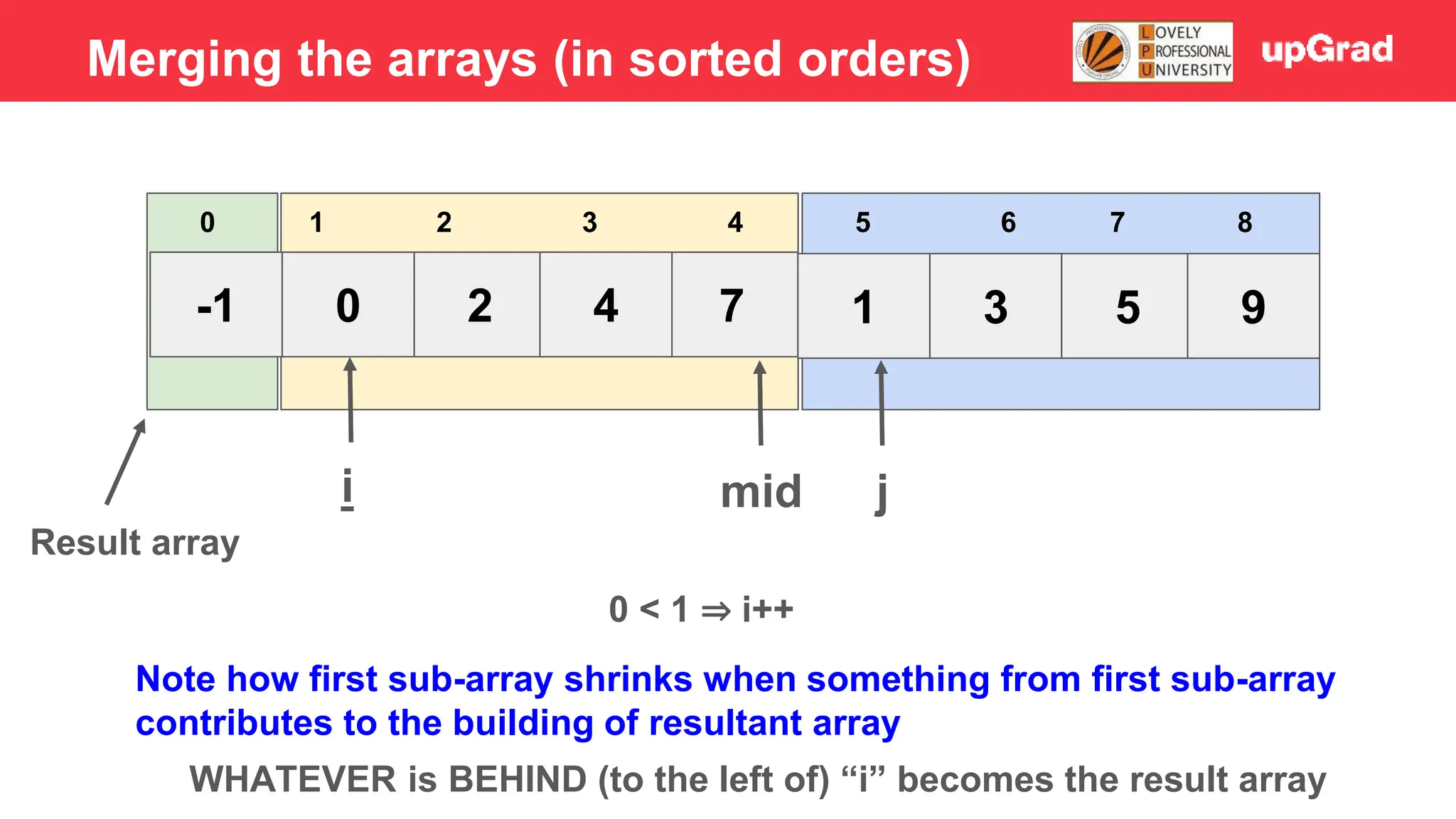 Merging the arrays (in sorted orders)

LOVELY PROFESSIONAL UNIVERSITY

upGrad

| 0 | 1 | 2 | 3 | 4 | 5 | 6 | 7 | 8 |
|---|---|---|---|---|---|---|---|---|
| -1 | 0 | 2 | 4 | 7 | 1 | 3 | 5 | 9 |

i

mid

j

Result array

$0 < 1 \Rightarrow$ i++

Note how first sub-array shrinks when something from first sub-array contributes to the building of resultant array

WHATEVER is BEHIND (to the left of) “i” becomes the result array